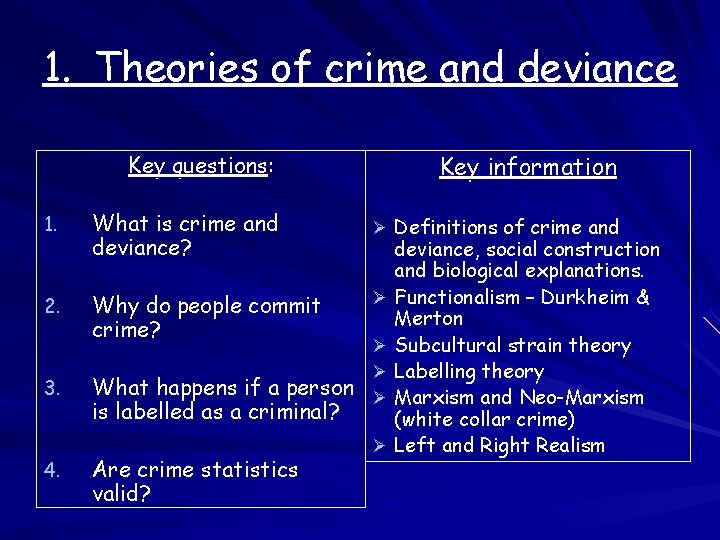 1. Theories of crime and deviance

Key questions:

1. What is crime and deviance?

2. Why do people commit crime?

3. What happens if a person is labelled as a criminal?

4. Are crime statistics valid?

Key information

➢ Definitions of crime and deviance, social construction and biological explanations.
➢ Functionalism – Durkheim & Merton
➢ Subcultural strain theory
➢ Labelling theory
➢ Marxism and Neo-Marxism (white collar crime)
➢ Left and Right Realism